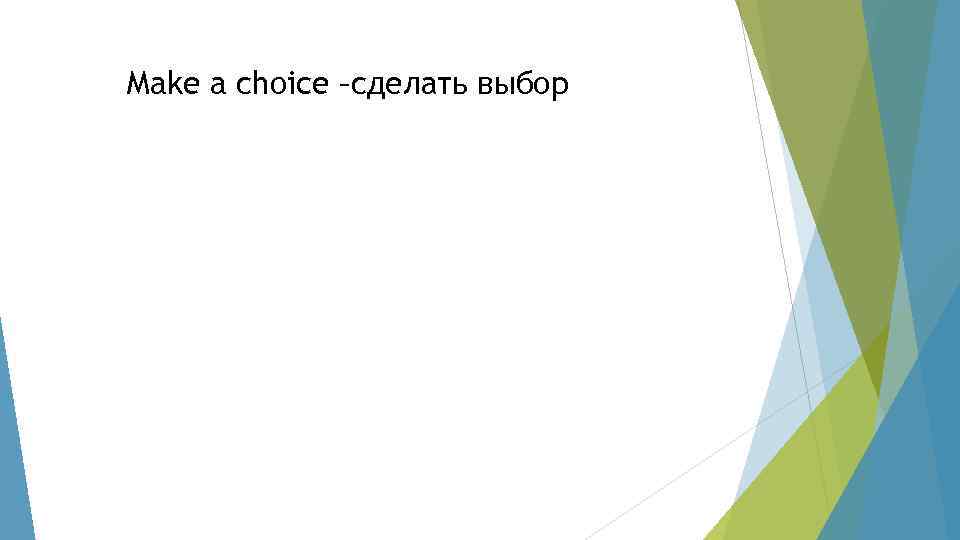 Make a choice –сделать выбор